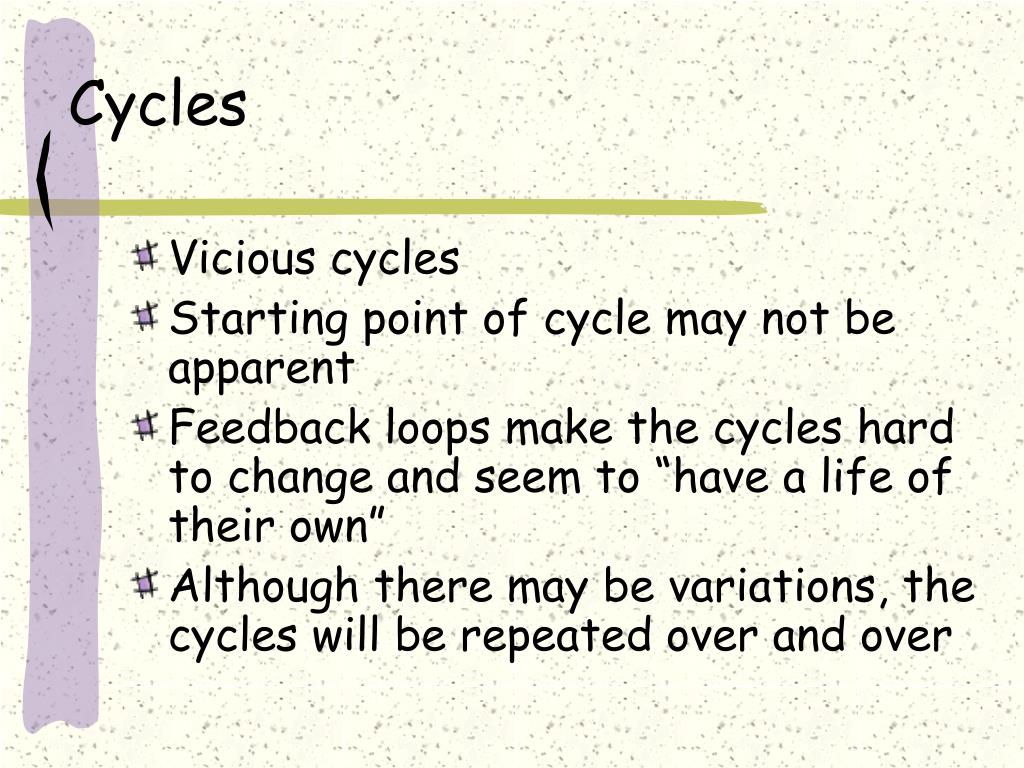 Cycles

Vicious cycles

Starting point of cycle may not be apparent

Feedback loops make the cycles hard to change and seem to “have a life of their own”

Although there may be variations, the cycles will be repeated over and over